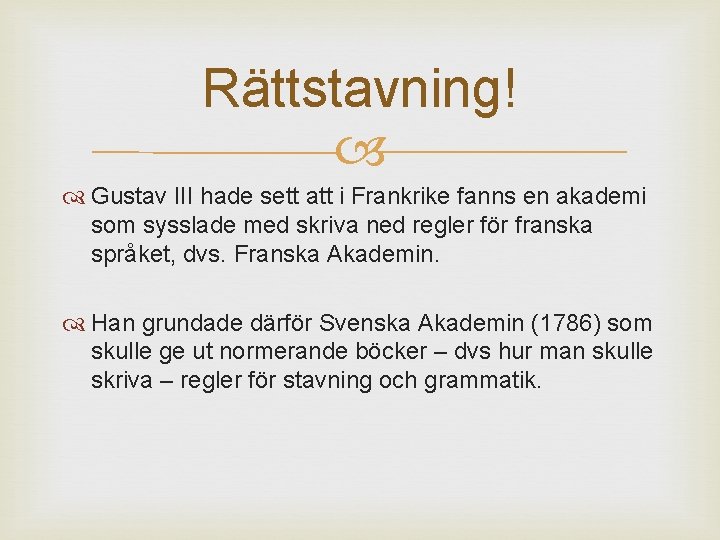 Rättstavning!

Gustav III hade sett att i Frankrike fanns en akademi som sysslade med skriva ned regler för franska språket, dvs. Franska Akademin.

Han grundade därför Svenska Akademin (1786) som skulle ge ut normerande böcker – dvs hur man skulle skriva – regler för stavning och grammatik.